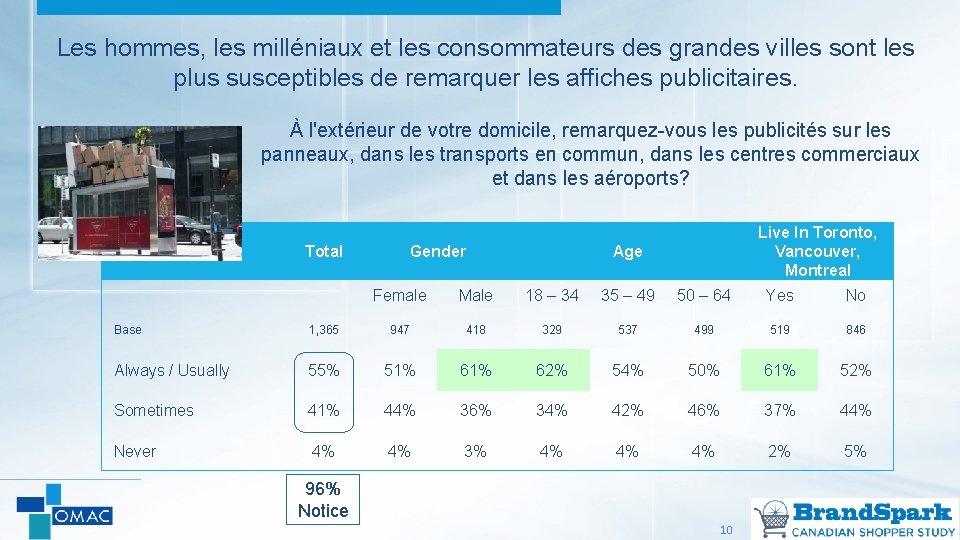 Les hommes, les milléniaux et les consommateurs des grandes villes sont les plus susceptibles de remarquer les affiches publicitaires.

À l'extérieur de votre domicile, remarquez-vous les publicités sur les panneaux, dans les transports en commun, dans les centres commerciaux et dans les aéroports?

| | Total | Gender | | Age | | | Live In Toronto, Vancouver, Montreal | |
|---|---|---|---|---|---|---|---|---|
| | | Female | Male | 18 – 34 | 35 – 49 | 50 – 64 | Yes | No |
| Base | 1,365 | 947 | 418 | 329 | 537 | 499 | 519 | 846 |
| Always / Usually | 55% | 51% | 61% | 62% | 54% | 50% | 61% | 52% |
| Sometimes | 41% | 44% | 36% | 34% | 42% | 46% | 37% | 44% |
| Never | 4% | 4% | 3% | 4% | 4% | 4% | 2% | 5% |

96% Notice

OMAC

10

BrandSpark CANADIAN SHOPPER STUDY